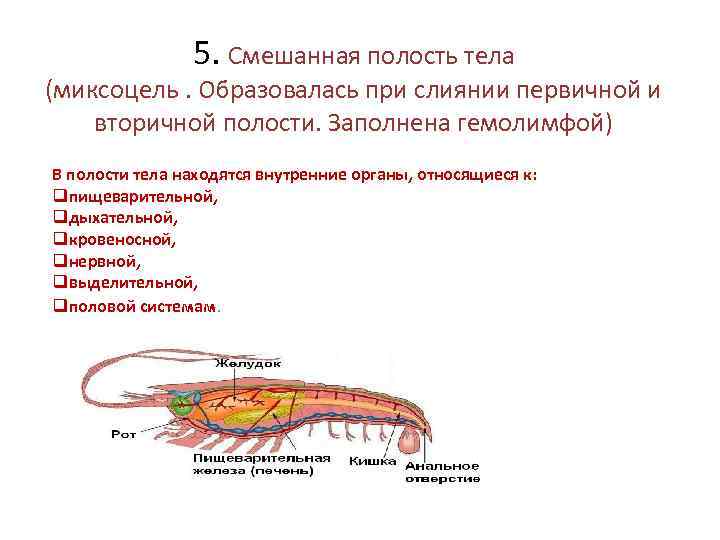 5. Смешанная полость тела (миксоцель . Образовалась при слиянии первичной и вторичной полости. Заполнена гемолимфой)

В полости тела находятся внутренние органы, относящиеся к:
❑пищеварительной,
❑дыхательной,
❑кровеносной,
❑нервной,
❑выделительной,
❑половой системам.

Желудок
Рот
Пищеварительная железа (печень)
Кишка
Анальное отверстие